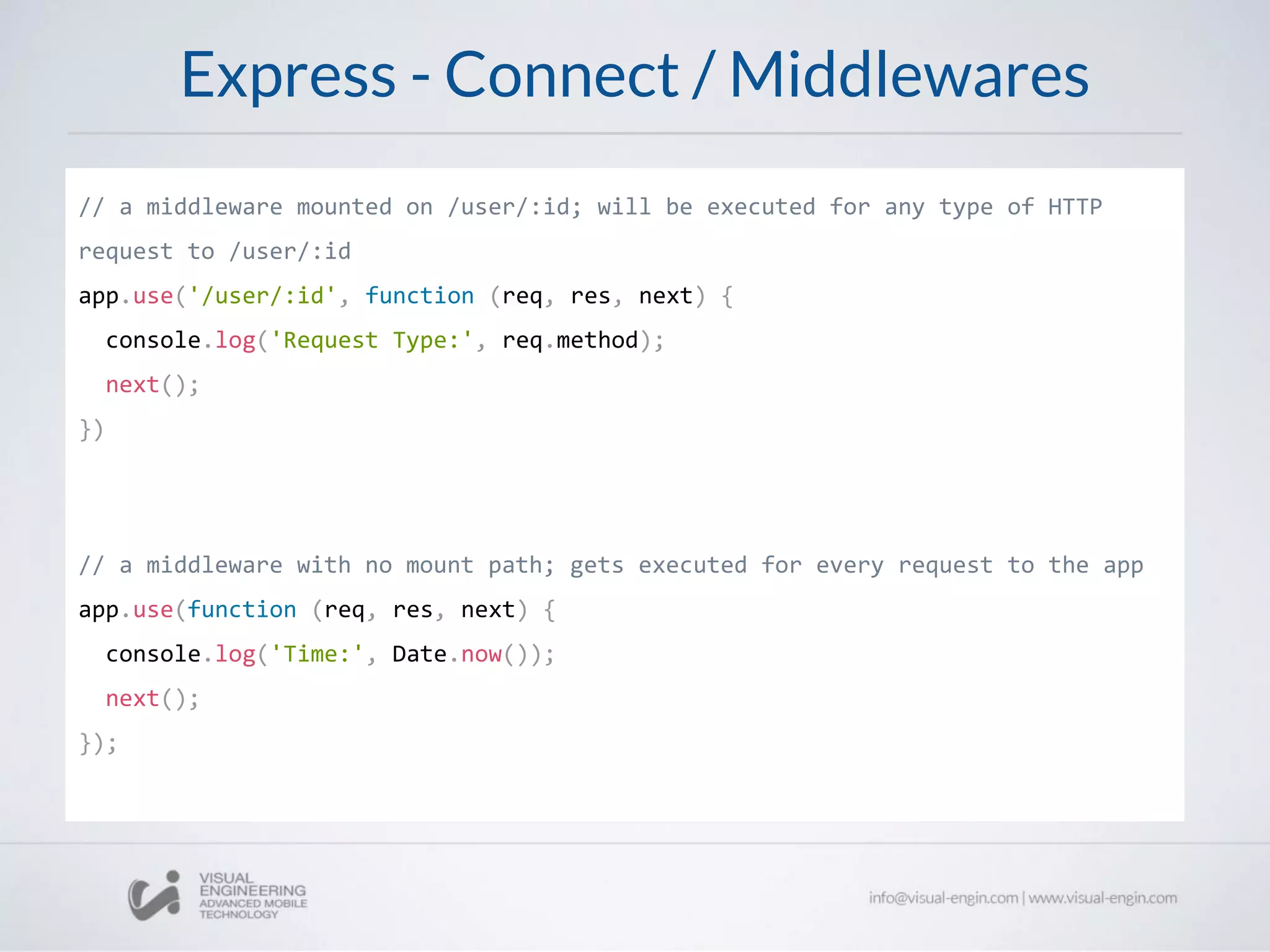 Express - Connect / Middlewares

// a middleware mounted on /user/:id; will be executed for any type of HTTP request to /user/:id

app.use('/user/:id', function (req, res, next) {
  console.log('Request Type:', req.method);
  next();
})

// a middleware with no mount path; gets executed for every request to the app

app.use(function (req, res, next) {
  console.log('Time:', Date.now());
  next();
});

VISUAL ENGINEERING ADVANCED MOBILE TECHNOLOGY

info@visual-engin.com | www.visual-engin.com